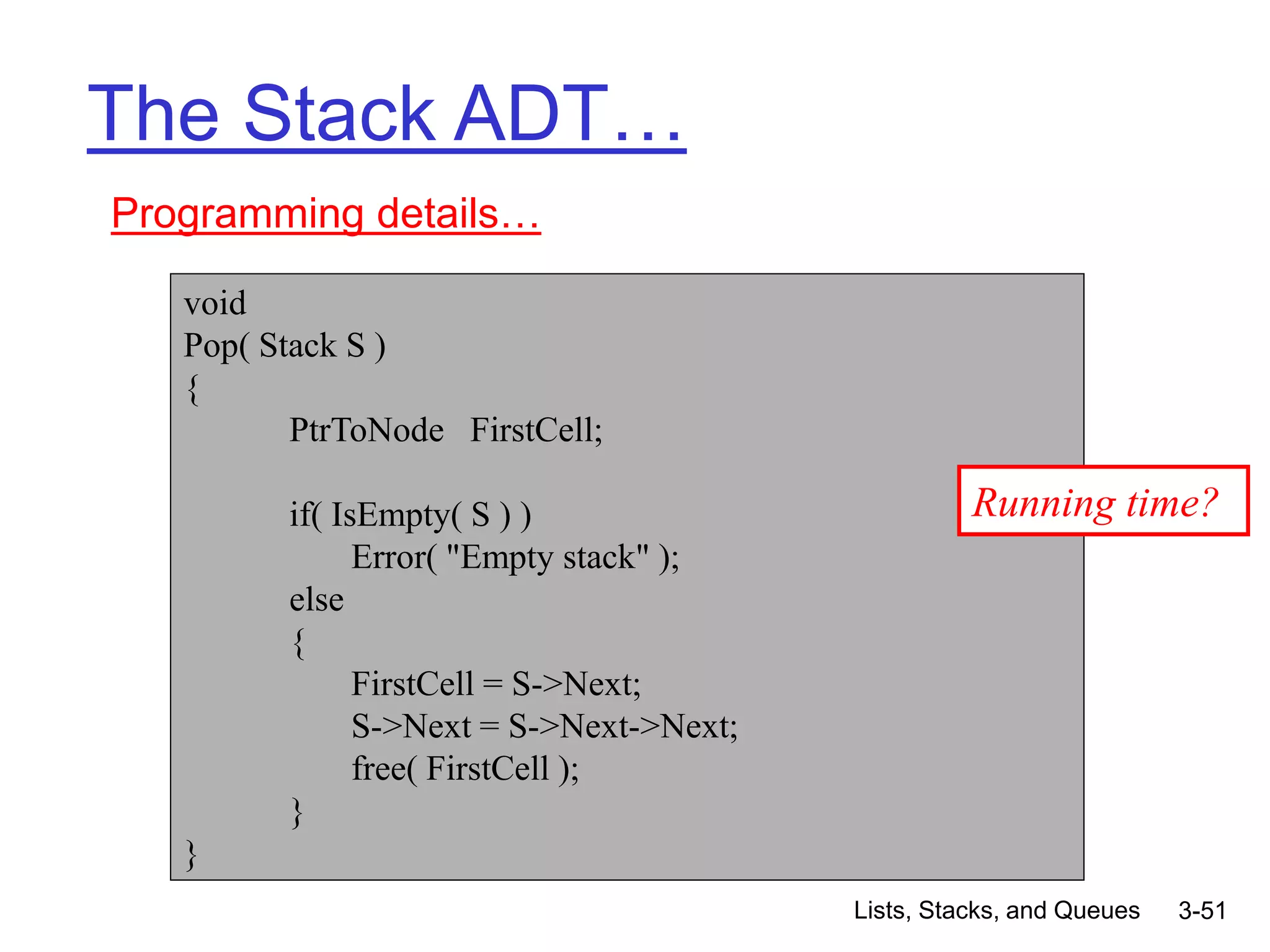 The Stack ADT…

Programming details…

void
Pop( Stack S )
{
PtrToNode FirstCell;

if( IsEmpty( S ) )
Error( "Empty stack" );
else
{
FirstCell = S->Next;
S->Next = S->Next->Next;
free( FirstCell );
}
}

Running time?

Lists, Stacks, and Queues 3-51